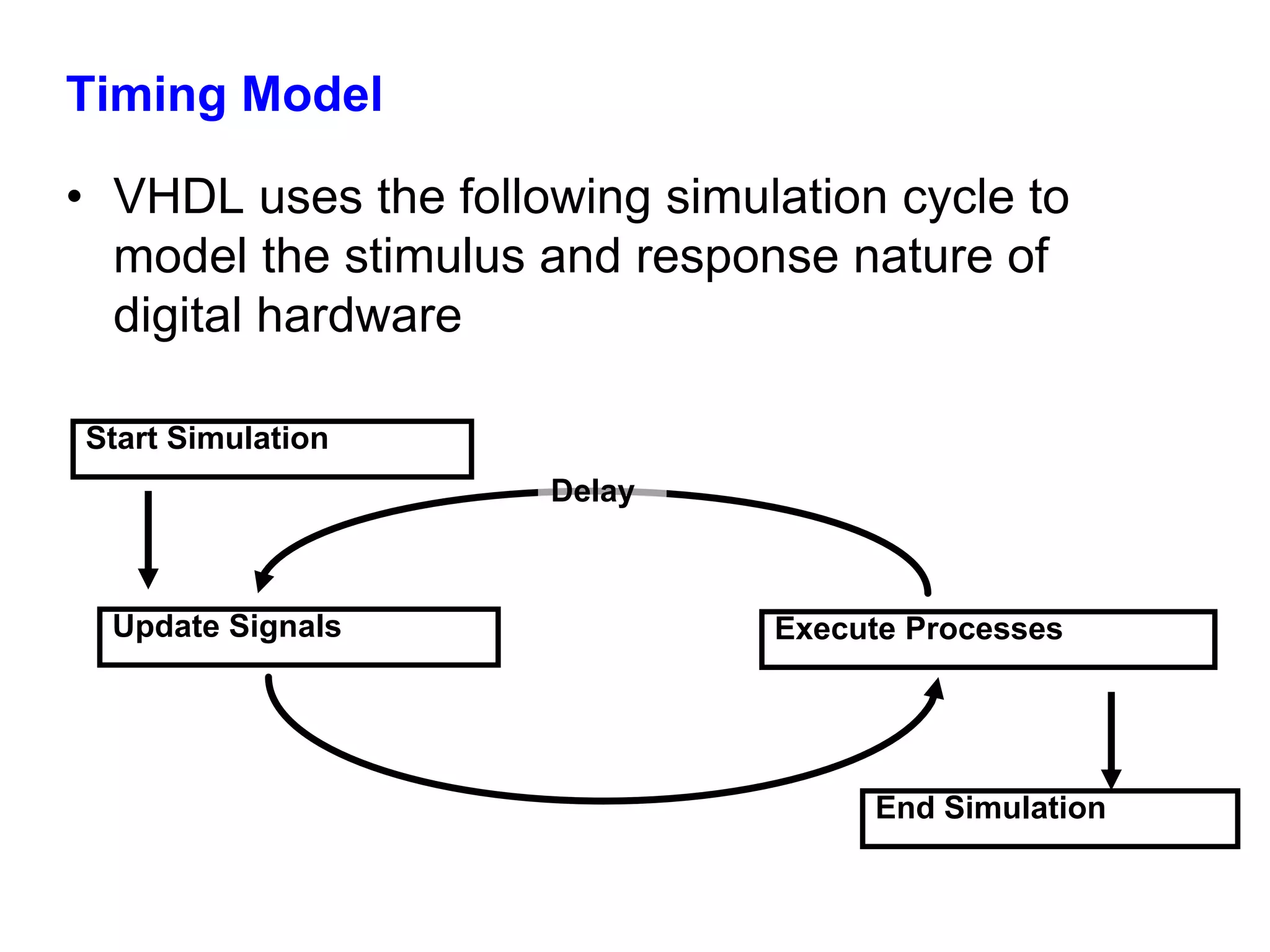 Timing Model

• VHDL uses the following simulation cycle to model the stimulus and response nature of digital hardware

Start Simulation

Delay

Update Signals

Execute Processes

End Simulation